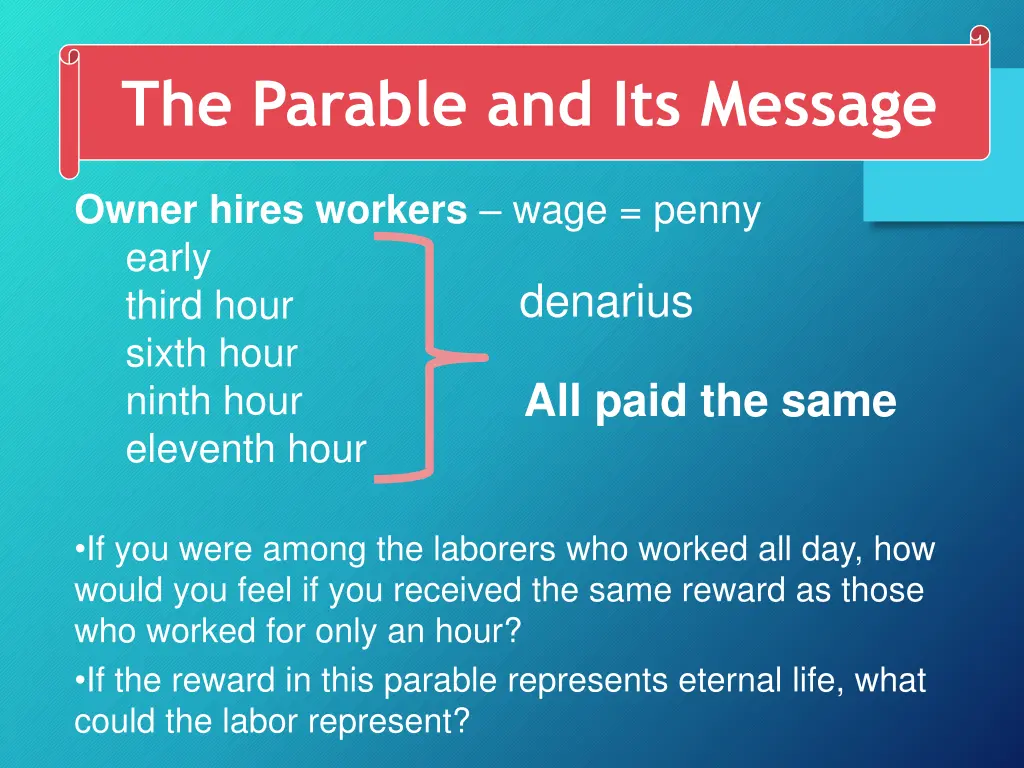 The Parable and Its Message

Owner hires workers – wage = penny
early
third hour
sixth hour
ninth hour
eleventh hour

denarius

All paid the same

•If you were among the laborers who worked all day, how would you feel if you received the same reward as those who worked for only an hour?
•If the reward in this parable represents eternal life, what could the labor represent?